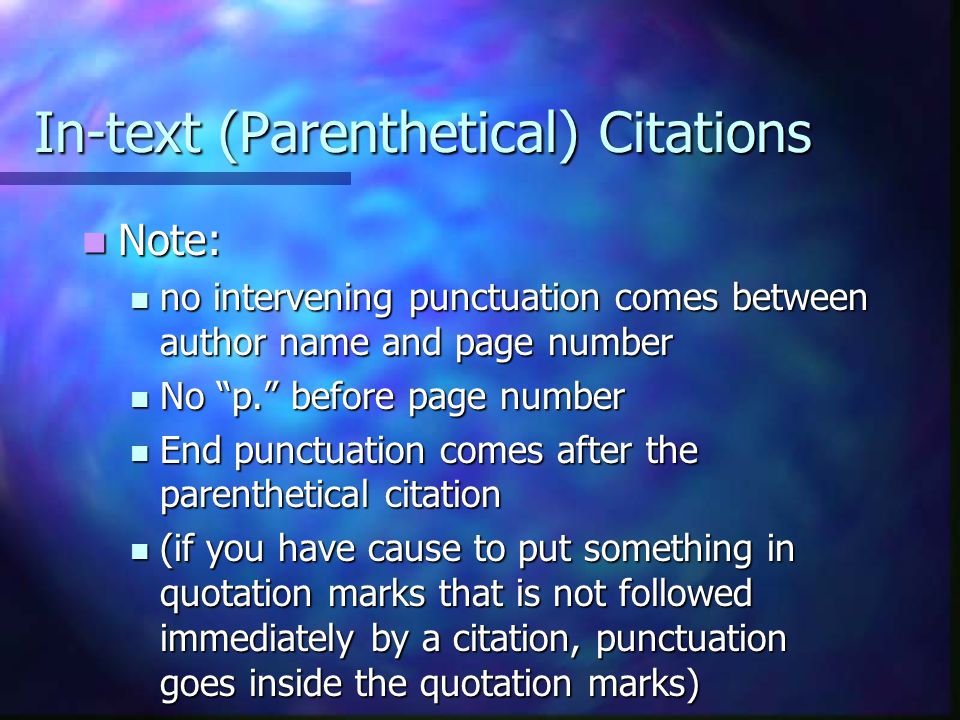 In-text (Parenthetical) Citations

Note:

no intervening punctuation comes between author name and page number

No “p.” before page number

End punctuation comes after the parenthetical citation

(if you have cause to put something in quotation marks that is not followed immediately by a citation, punctuation goes inside the quotation marks)